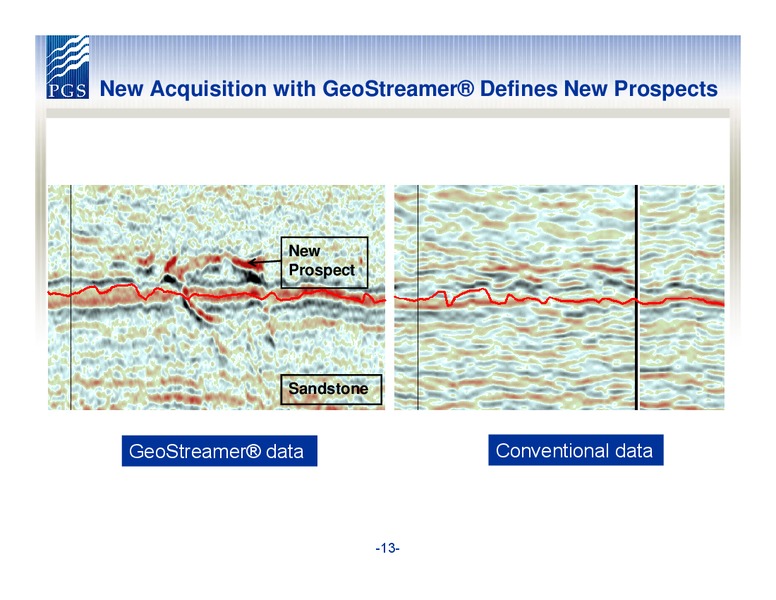 PGS

New Acquisition with GeoStreamer® Defines New Prospects

New Prospect

Sandstone

GeoStreamer® data

Conventional data

-13-